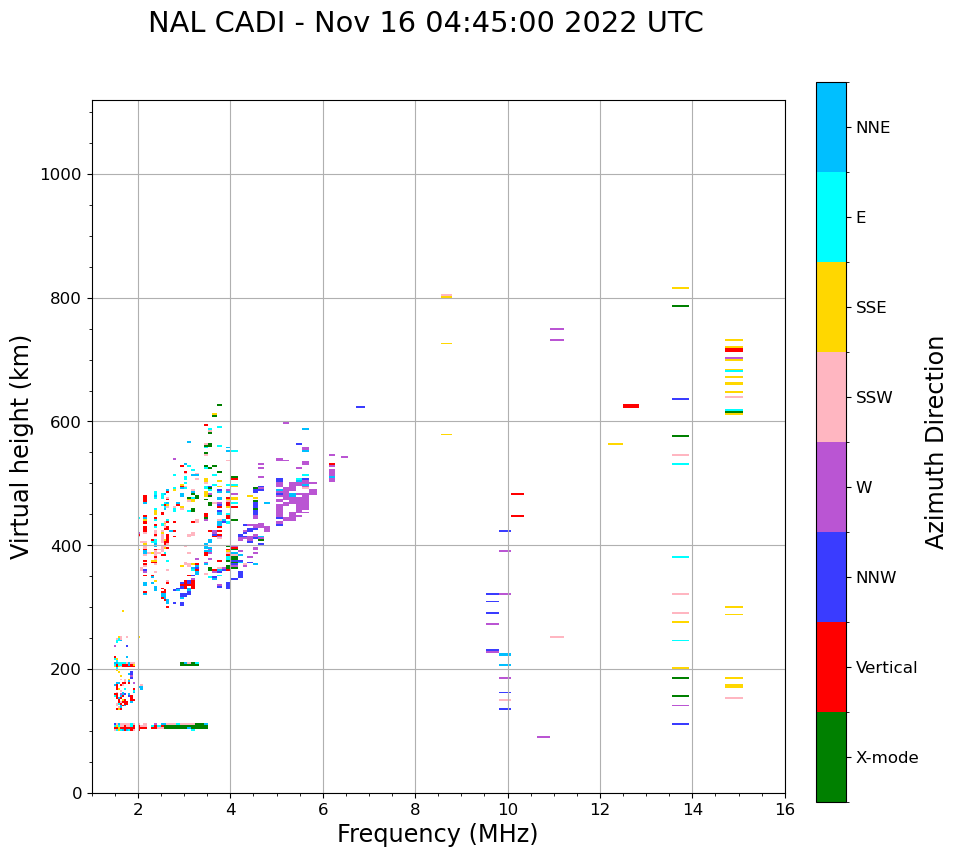 NAL CADI - Nov 16 04:45:00 2022 UTC

Virtual height (km)

1000
800
600
400
200
0

2
4
6
8
10
12
14
16

Frequency (MHz)

NNE
E
SSE
SSW
W
NNW
Vertical
X-mode

Azimuth Direction